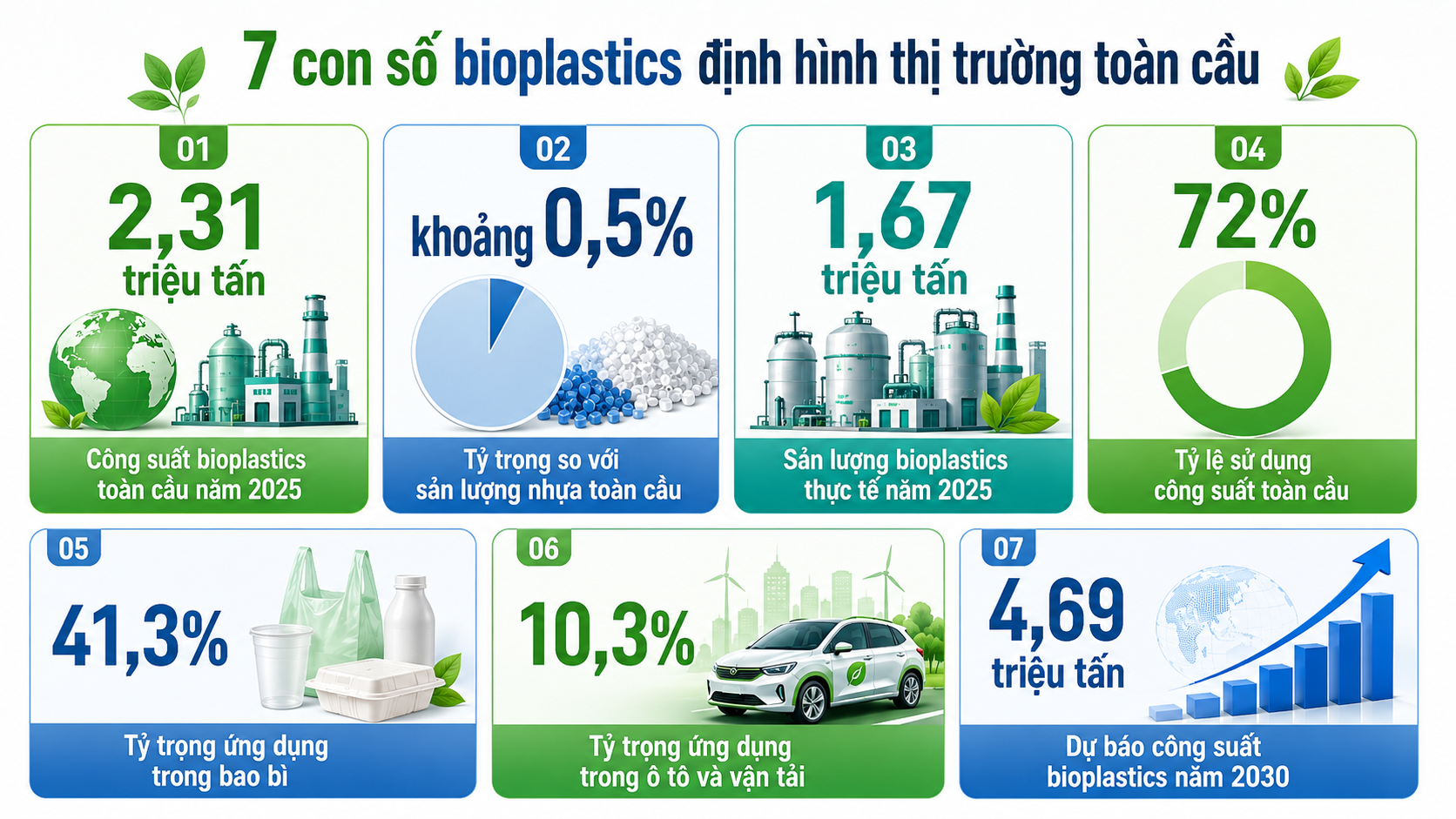 7 con số bioplastics định hình thị trường toàn cầu

01
2,31
triệu tấn
Công suất bioplastics toàn cầu năm 2025

02
khoảng 0,5%
Tỷ trọng so với sản lượng nhựa toàn cầu

03
1,67
triệu tấn
Sản lượng bioplastics thực tế năm 2025

04
72%
Tỷ lệ sử dụng công suất toàn cầu

05
41,3%
Tỷ trọng ứng dụng trong bao bì

06
10,3%
Tỷ trọng ứng dụng trong ô tô và vận tải

07
4,69
triệu tấn
Dự báo công suất bioplastics năm 2030